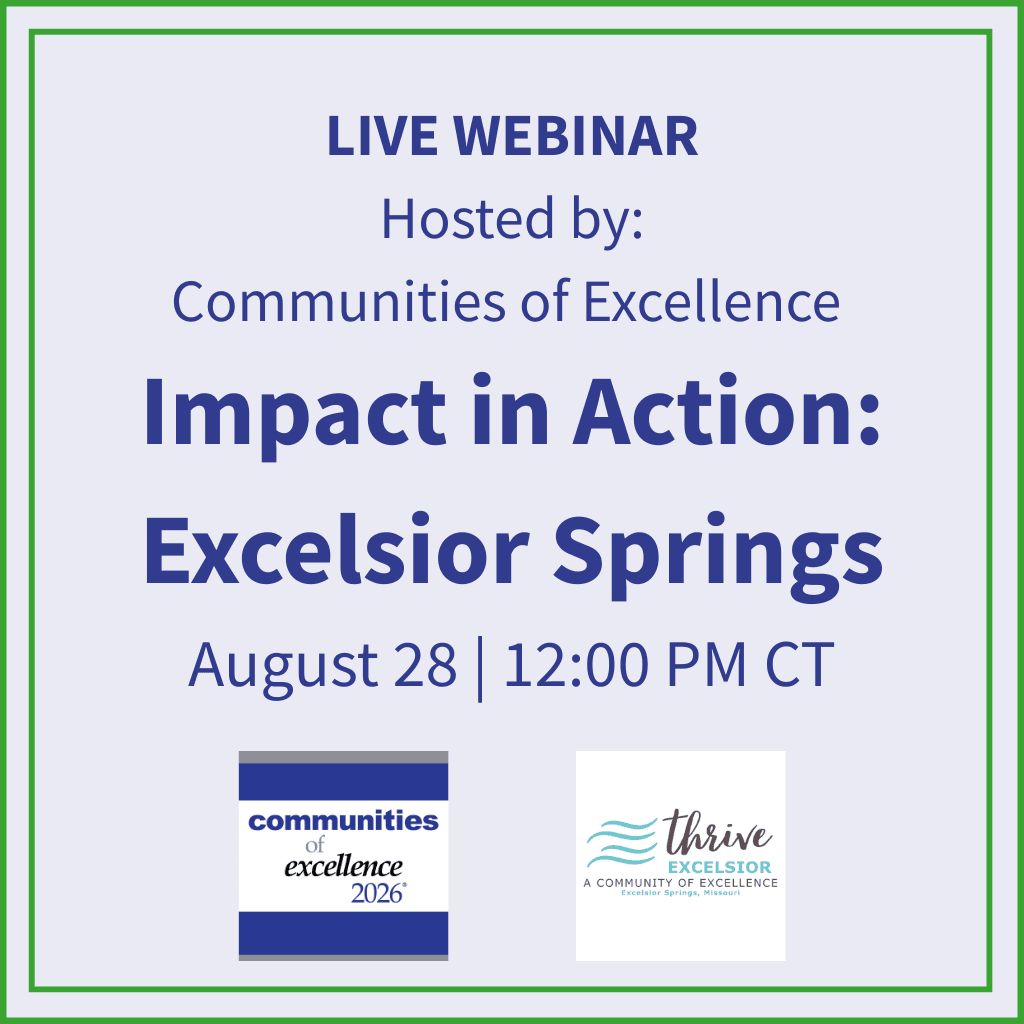 LIVE WEBINAR
Hosted by:
Communities of Excellence

Impact in Action:
Excelsior Springs

August 28 | 12:00 PM CT

communities
of
excellence
2026®

thrive
EXCELSIOR
A COMMUNITY OF EXCELLENCE
Excelsior Springs, Missouri